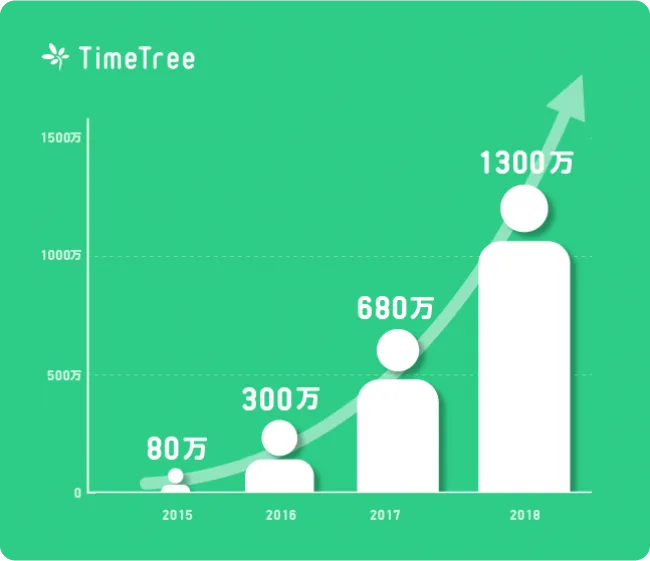 TimeTree

1500万
1000万
500万
0

80万
300万
680万
1300万

2015
2016
2017
2018